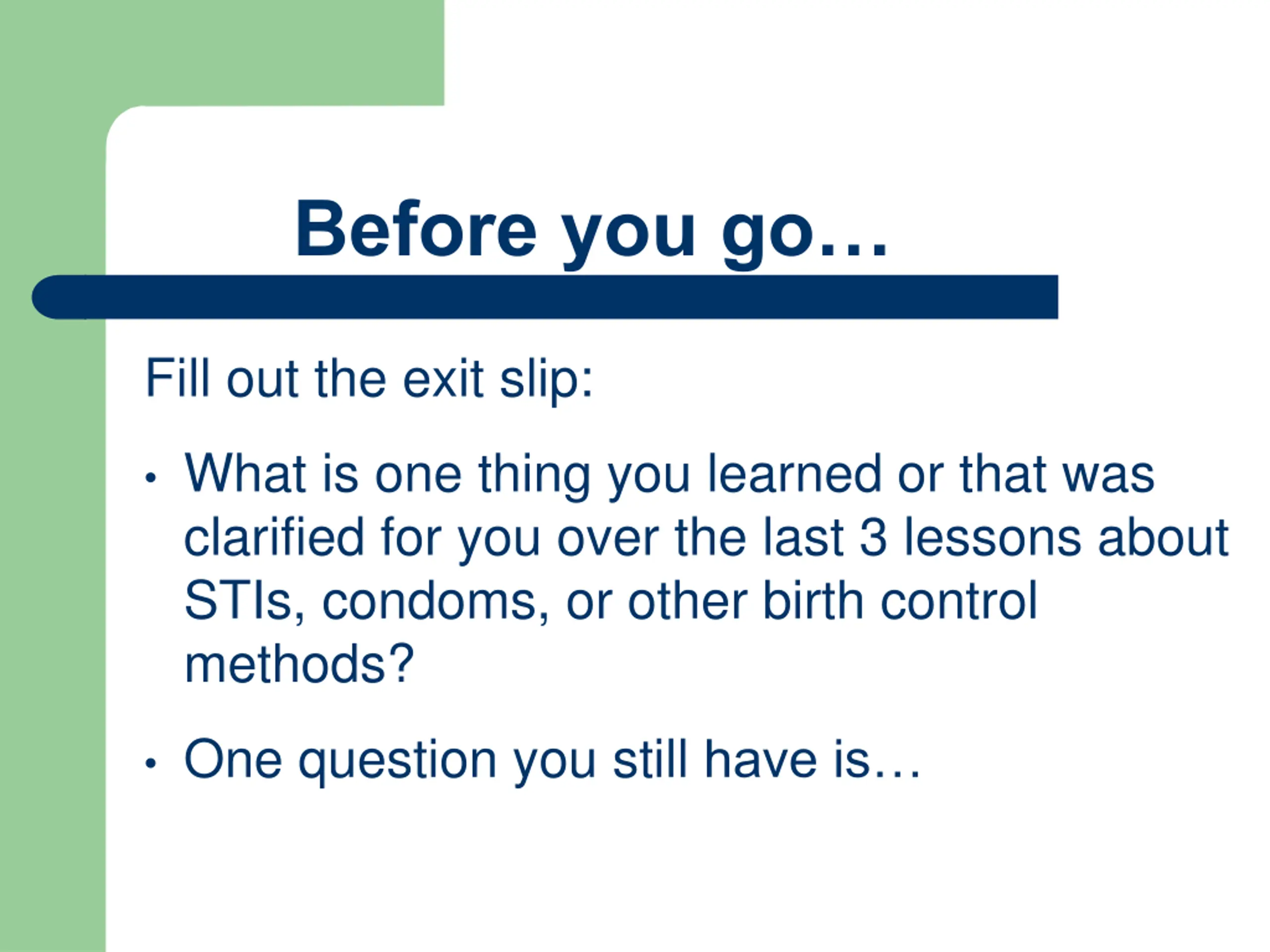 Before you go…

Fill out the exit slip:

• What is one thing you learned or that was clarified for you over the last 3 lessons about STIs, condoms, or other birth control methods?

• One question you still have is…